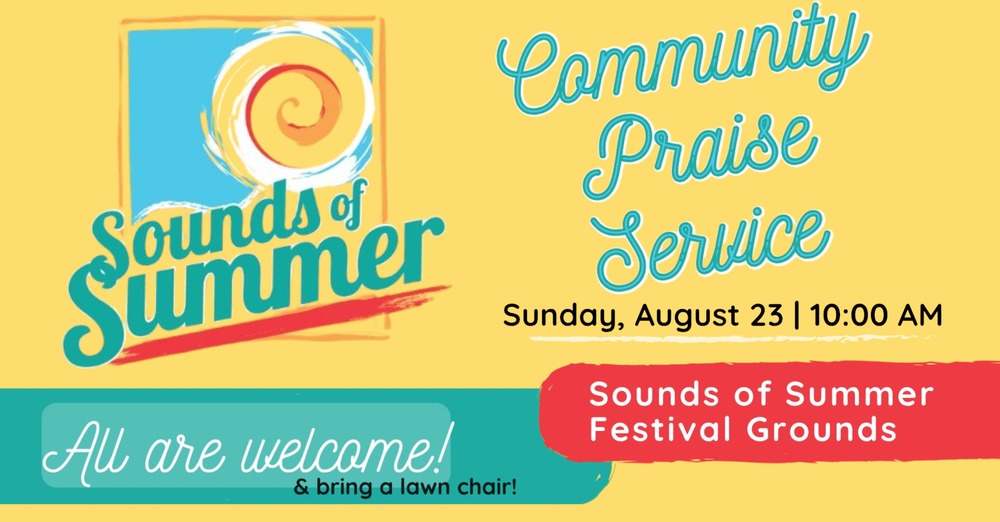 Sounds of Summer

Community Praise Service

Sunday, August 23 | 10:00 AM

Sounds of Summer Festival Grounds

All are welcome!

& bring a lawn chair!